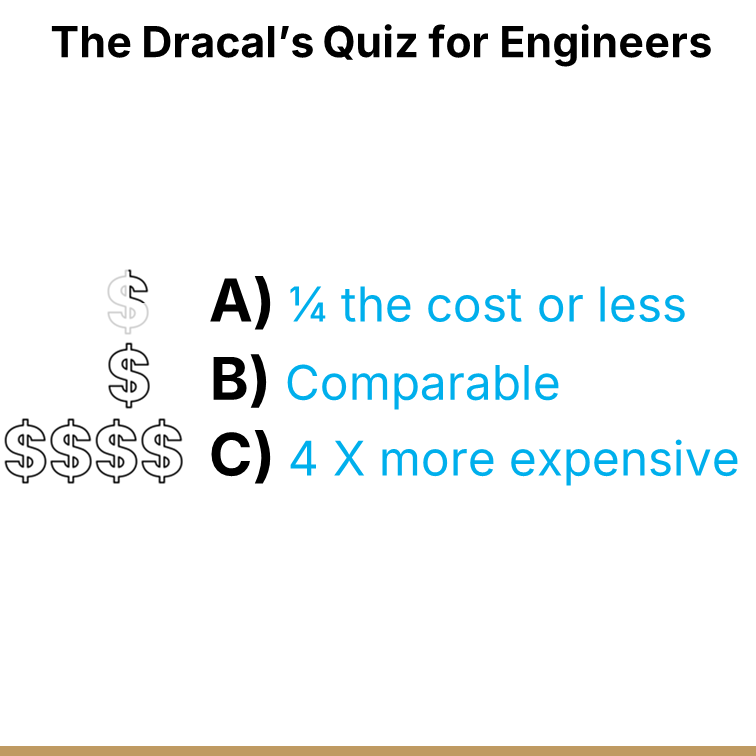 The Dracal's Quiz for Engineers

$ A) ¼ the cost or less
$ B) Comparable
$$$$ C) 4 X more expensive